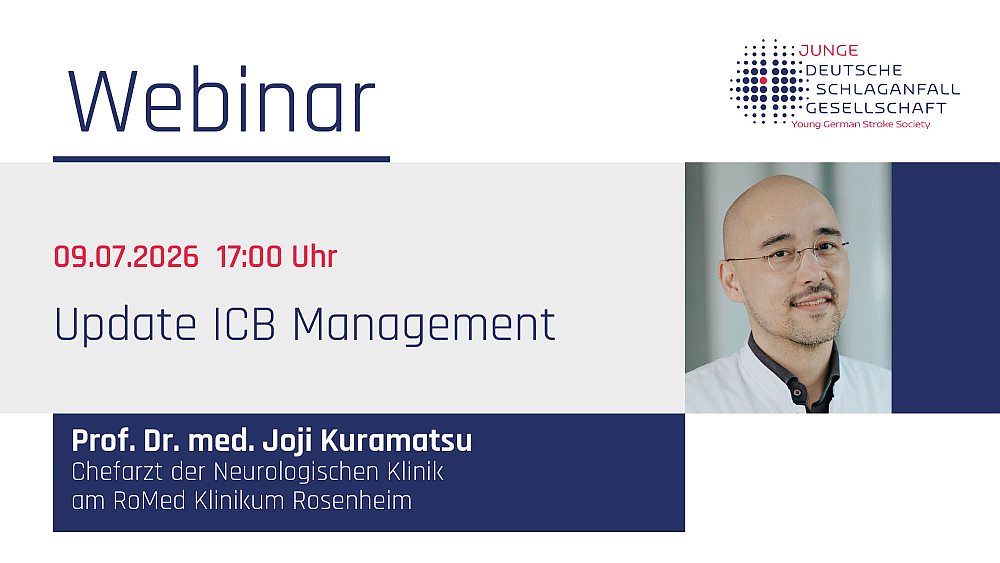 Webinar

JUNGE
DEUTSCHE
SCHLAGANFALL
GESELLSCHAFT
Young German Stroke Society

09.07.2026 17:00 Uhr

Update ICB Management

Prof. Dr. med. Joji Kuramatsu
Chefarzt der Neurologischen Klinik am RoMed Klinikum Rosenheim